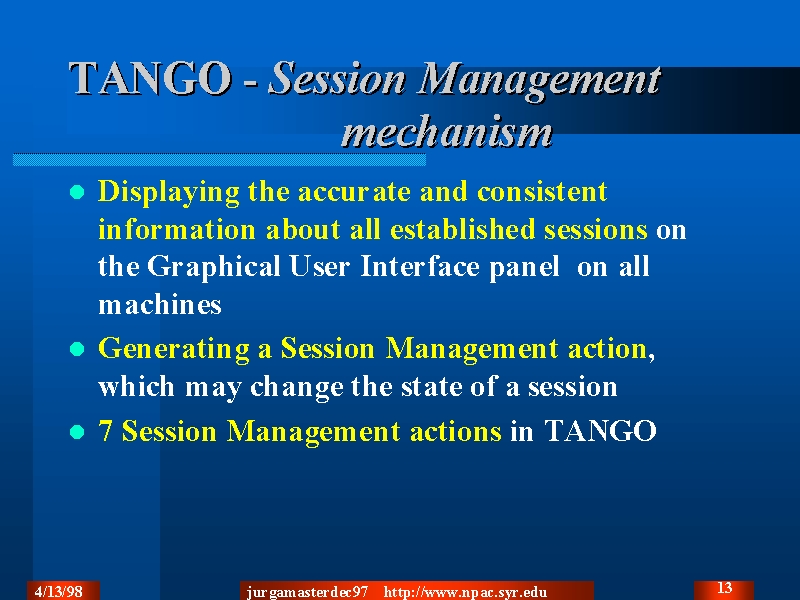 TANGO - Session Management mechanism

- Displaying the accurate and consistent information about all established sessions on the Graphical User Interface panel on all machines
- Generating a Session Management action, which may change the state of a session
- 7 Session Management actions in TANGO

4/13/98

jurgamasterdec97 http://www.npac.syr.edu

13